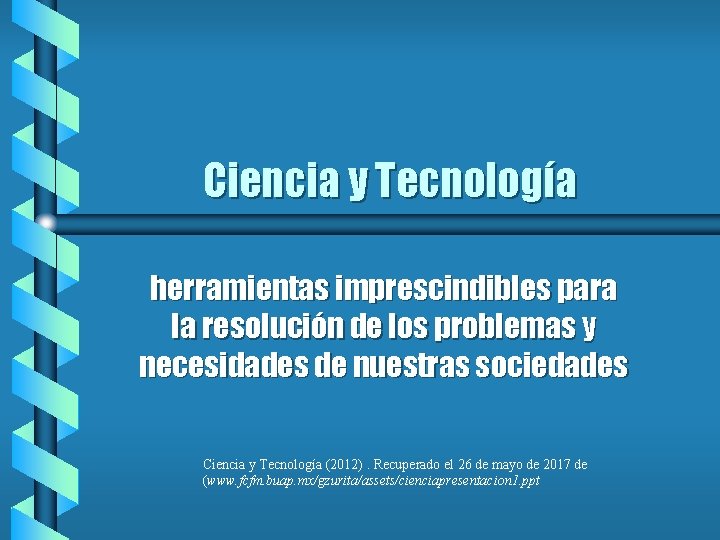 Ciencia y Tecnología

herramientas imprescindibles para la resolución de los problemas y necesidades de nuestras sociedades

Ciencia y Tecnología (2012) . Recuperado el 26 de mayo de 2017 de (www.fcfm.buap.mx/gzurita/assets/cienciapresentacion1.ppt